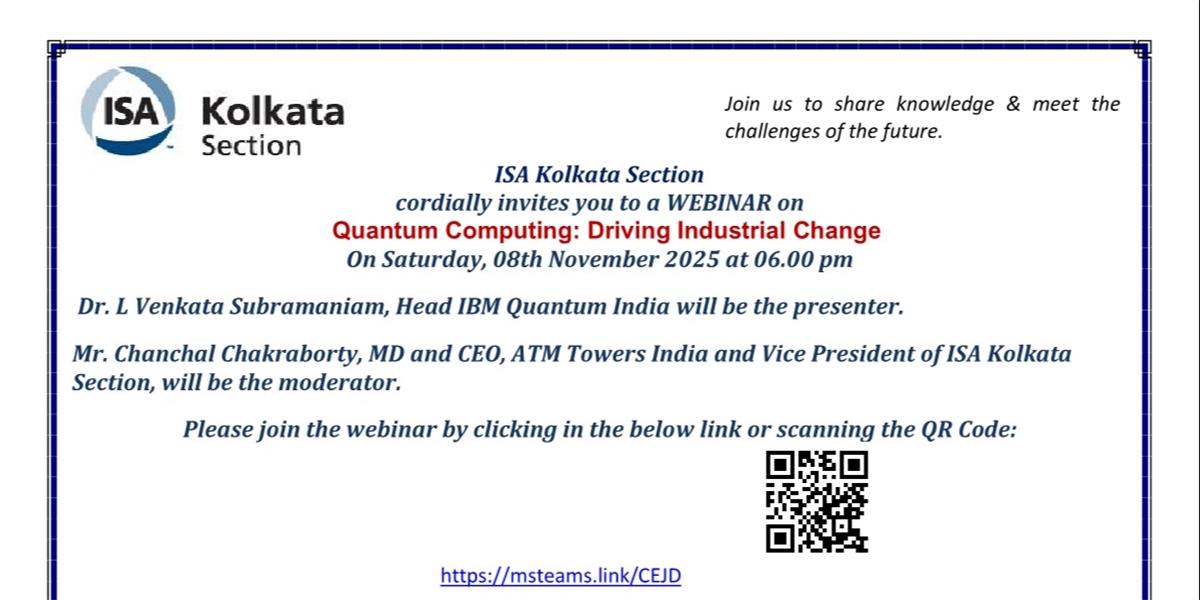 ISA Kolkata Section

Join us to share knowledge & meet the challenges of the future.

ISA Kolkata Section
cordially invites you to a WEBINAR on
Quantum Computing: Driving Industrial Change
On Saturday, 08th November 2025 at 06.00 pm

Dr. L Venkata Subramaniam, Head IBM Quantum India will be the presenter.

Mr. Chanchal Chakraborty, MD and CEO, ATM Towers India and Vice President of ISA Kolkata Section, will be the moderator.

Please join the webinar by clicking in the below link or scanning the QR Code:

https://msteams.link/CEJD